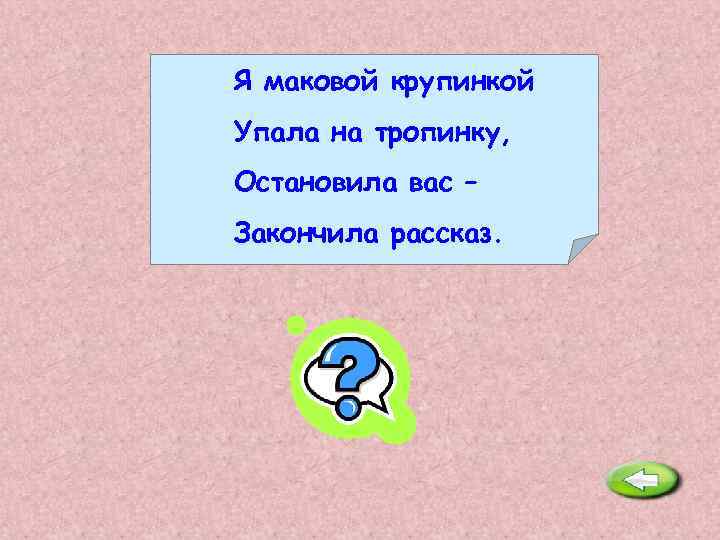 Я маковой крупинкой
Упала на тропинку,
Остановила вас –
Закончила рассказ.

?